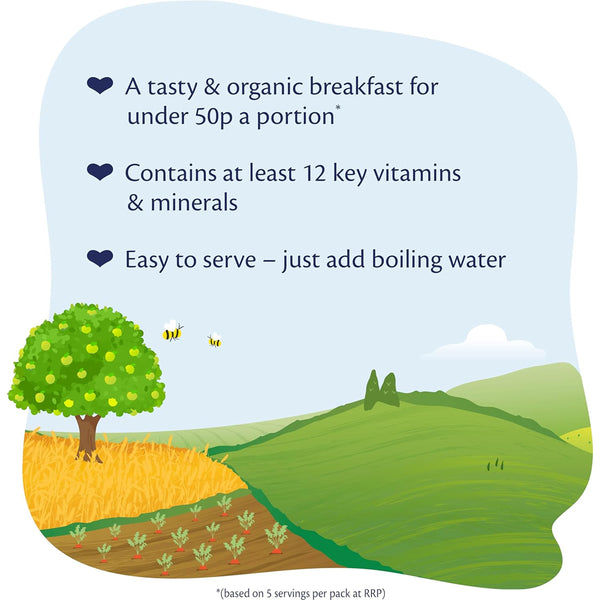 A tasty & organic breakfast for under 50p a portion*

Contains at least 12 key vitamins & minerals

Easy to serve – just add boiling water

*(based on 5 servings per pack at RRP)